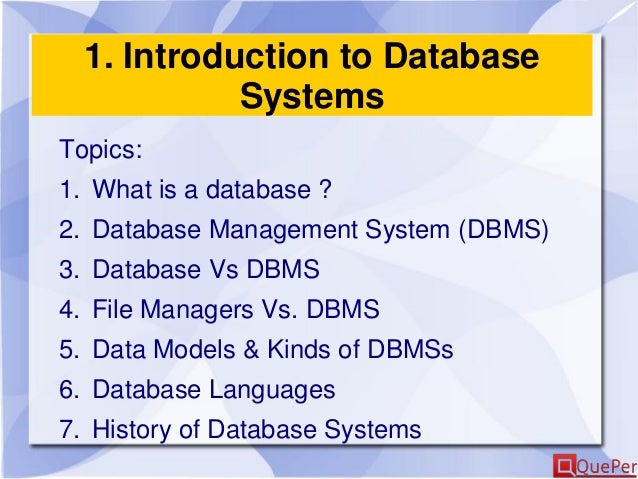 1. Introduction to Database Systems

Topics:

1. What is a database ?
2. Database Management System (DBMS)
3. Database Vs DBMS
4. File Managers Vs. DBMS
5. Data Models & Kinds of DBMSs
6. Database Languages
7. History of Database Systems

QuePer